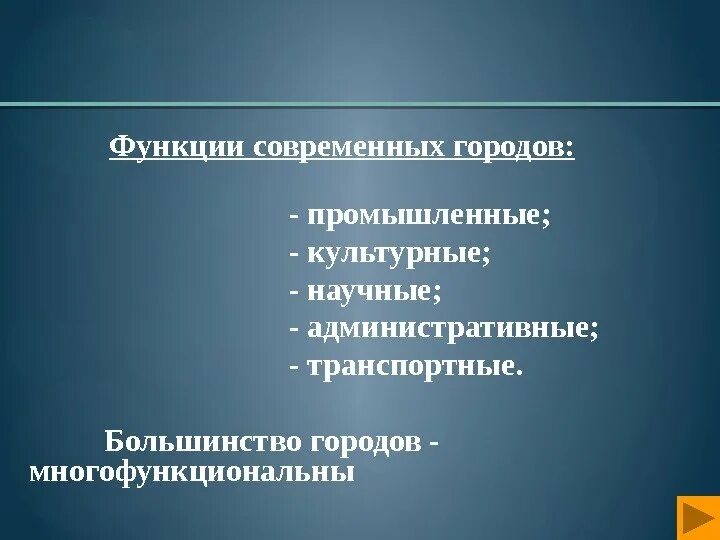 Функции современных городов:

- промышленные;
- культурные;
- научные;
- административные;
- транспортные.

Большинство городов - многофункциональны